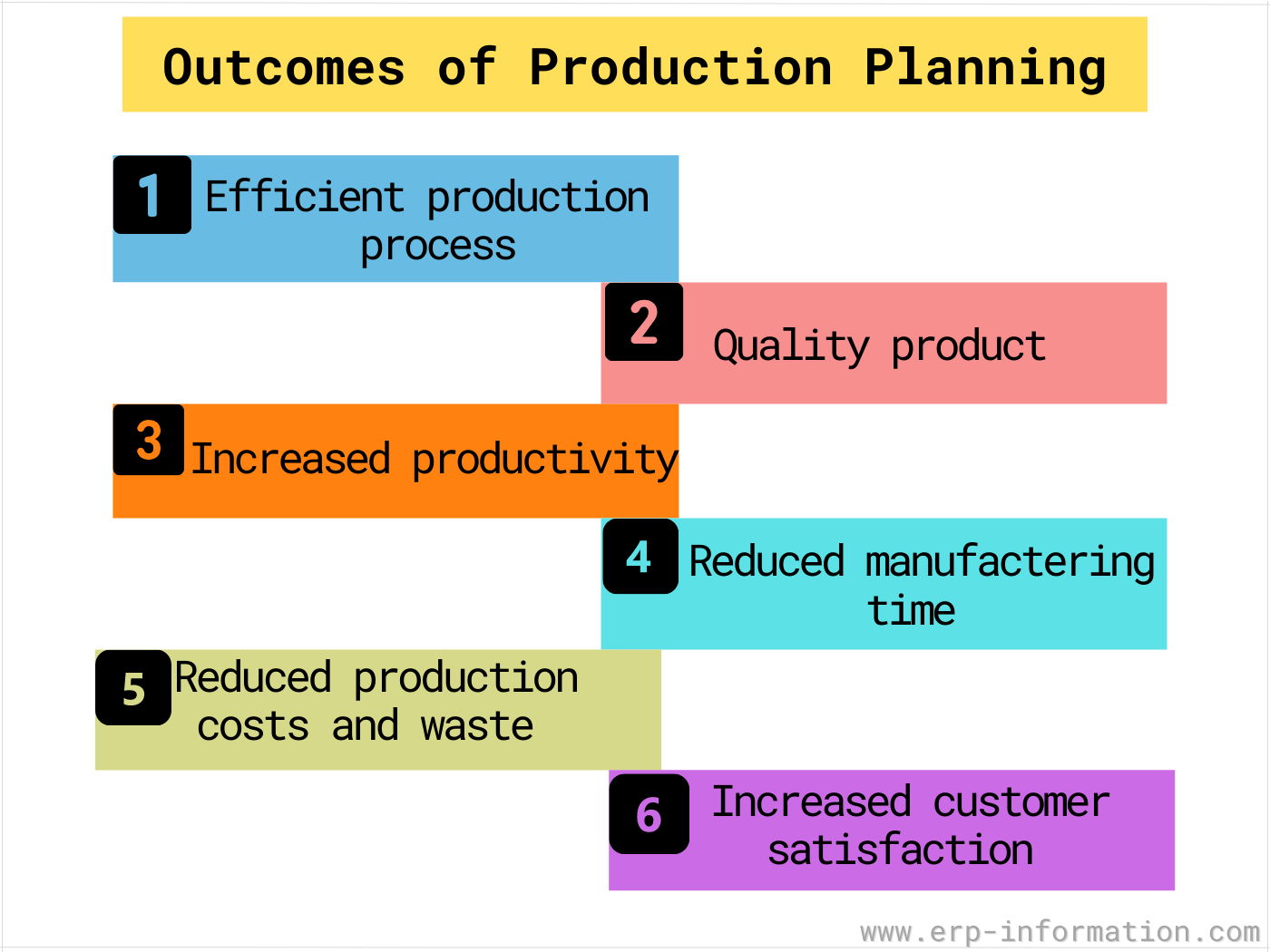 Outcomes of Production Planning

1 Efficient production process

2 Quality product

3 Increased productivity

4 Reduced manufactering time

5 Reduced production costs and waste

6 Increased customer satisfaction

www.erp-information.com